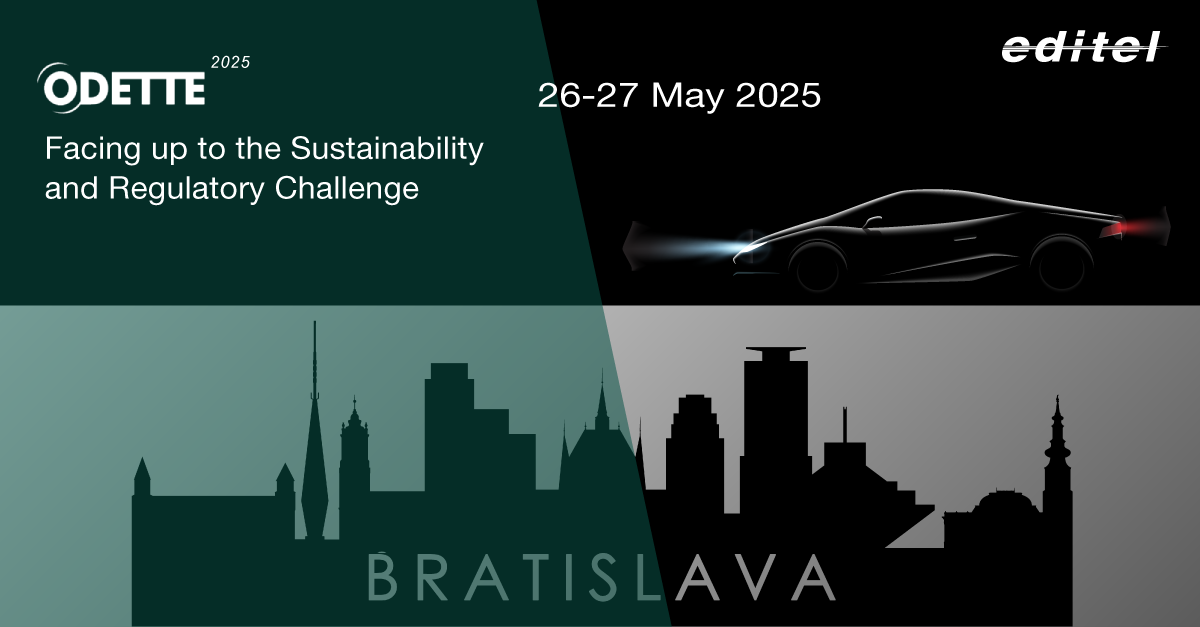 ODETTE 2025

Facing up to the Sustainability and Regulatory Challenge

26-27 May 2025

editel

BRATISLAVA